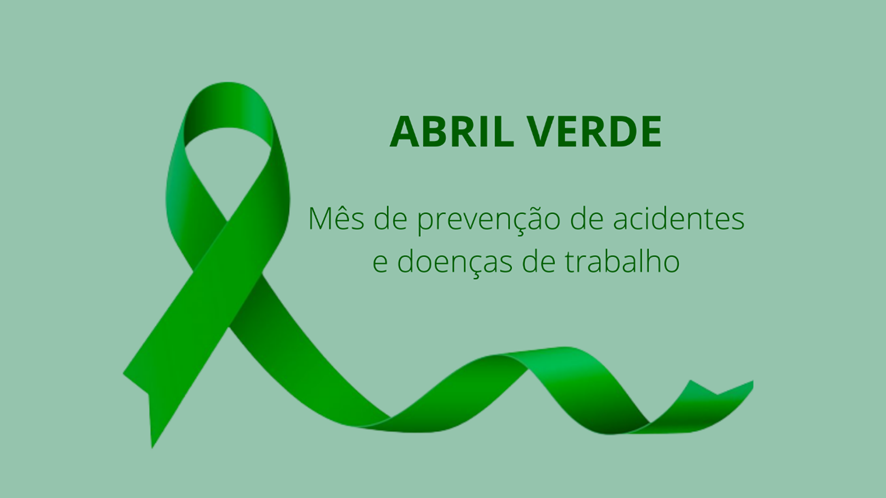 ABRIL VERDE

Mês de prevenção de acidentes e doenças de trabalho